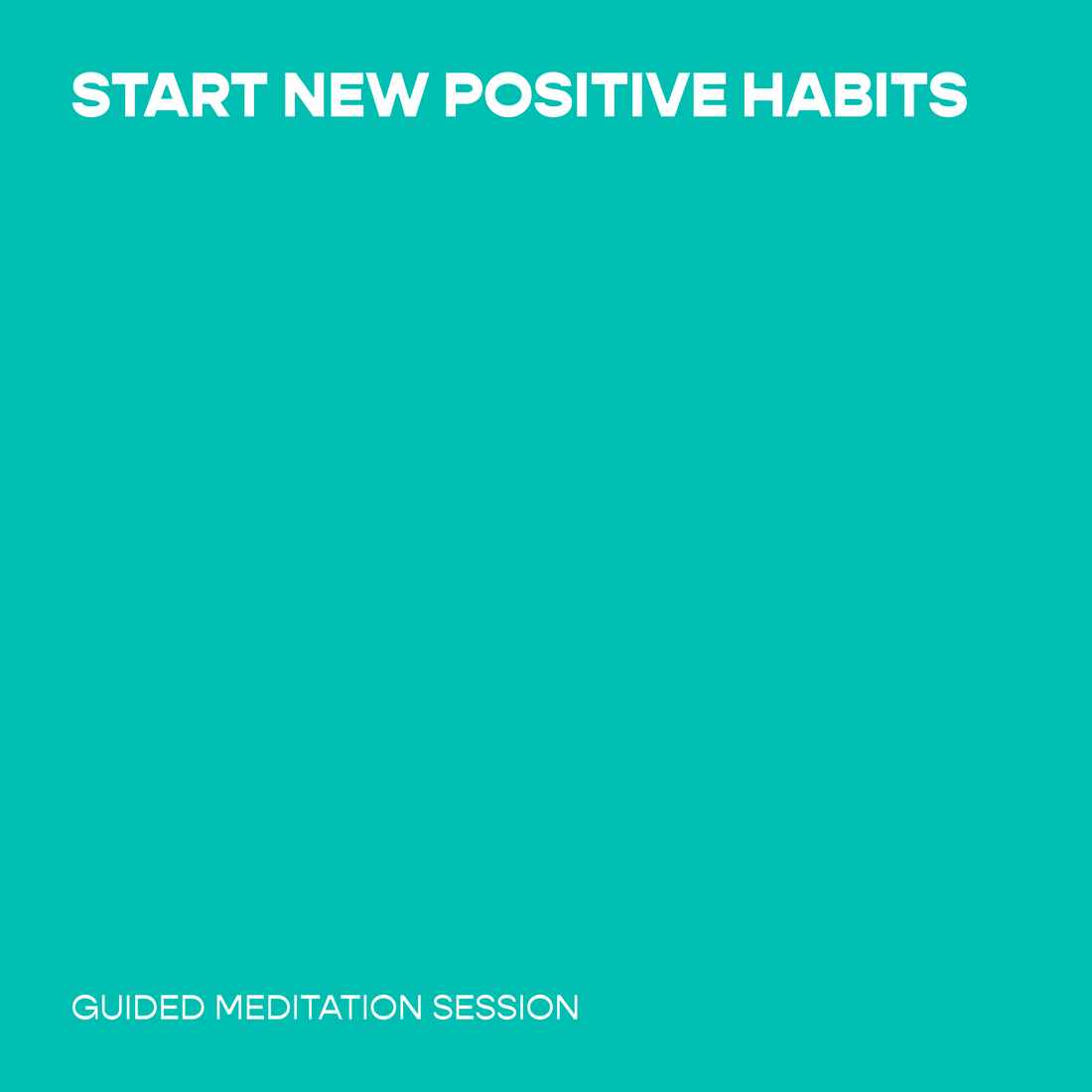 START NEW POSITIVE HABITS

GUIDED MEDITATION SESSION